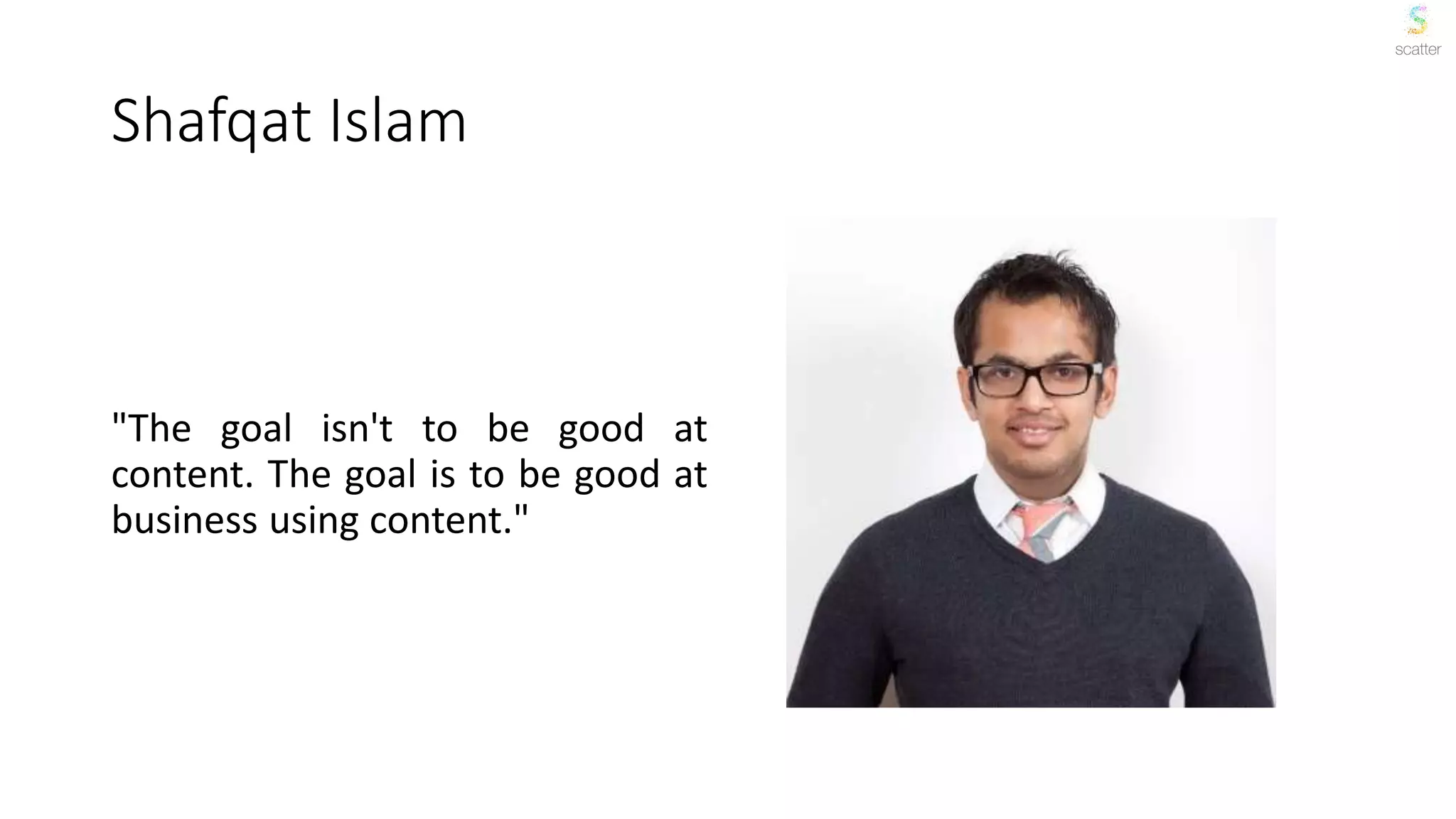 scatter

Shafqat Islam

"The goal isn't to be good at content. The goal is to be good at business using content."